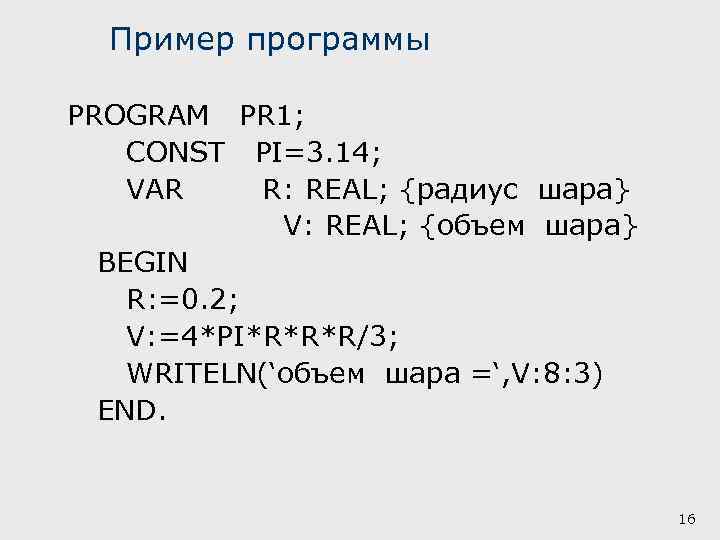 Пример программы

PROGRAM PR1;
CONST PI=3.14;
VAR R: REAL; {радиус шара}
V: REAL; {объем шара}
BEGIN
R:=0.2;
V:=4*PI*R*R*R/3;
WRITELN(‘объем шара =‘,V:8:3)
END.

16